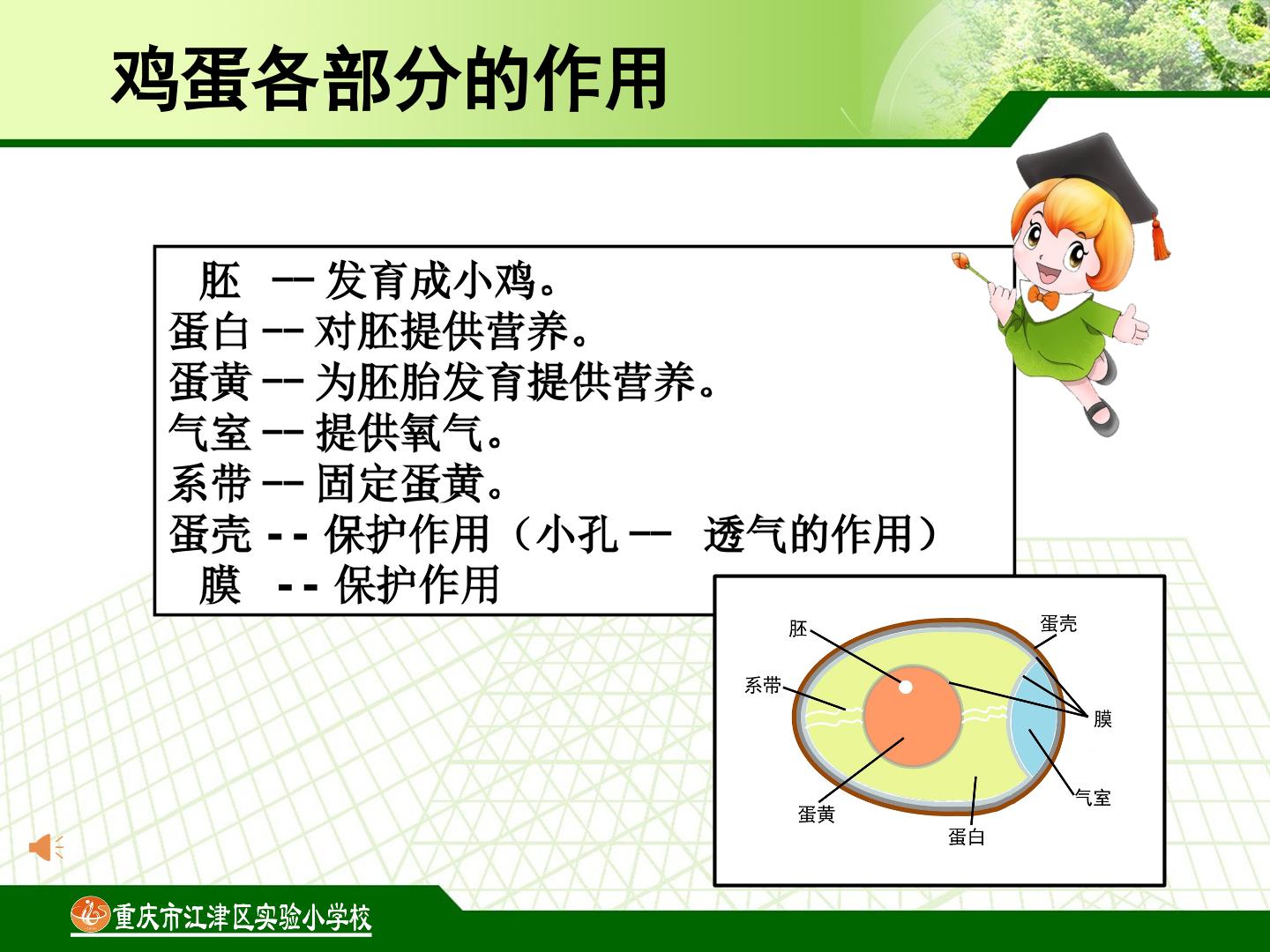 鸡蛋各部分的作用

胚 -- 发育成小鸡。
蛋白 -- 对胚提供营养。
蛋黄 -- 为胚胎发育提供营养。
气室 -- 提供氧气。
系带 -- 固定蛋黄。
蛋壳 -- 保护作用（小孔 -- 透气的作用）
膜 -- 保护作用

胚
蛋壳
系带
膜
气室
蛋黄
蛋白

重庆市江津区实验小学校